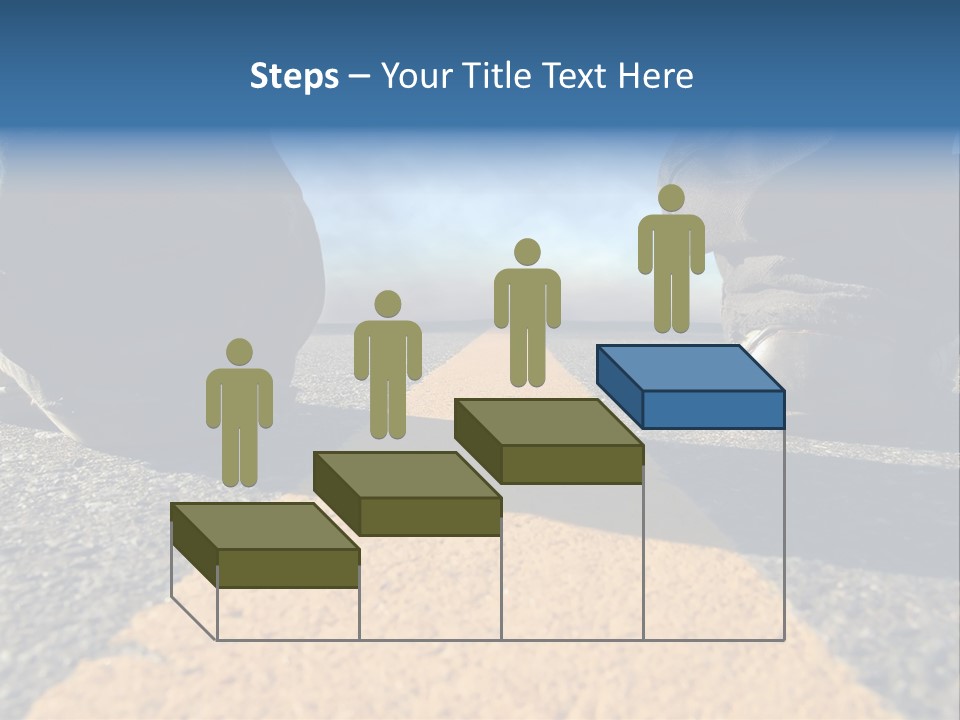 Steps – Your Title Text Here